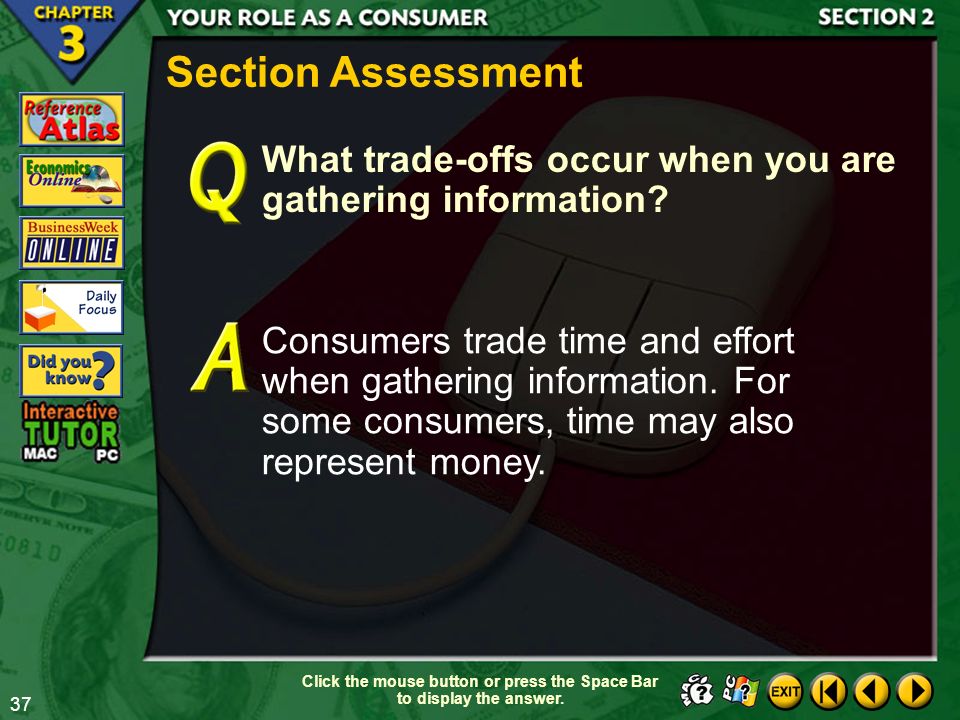 CHAPTER 3

YOUR ROLE AS A CONSUMER

SECTION 2

Section Assessment

Reference Atlas

Economics Online

BusinessWeek ONLINE

Daily Focus

Did you know?

Interactive TUTOR MAC PC

Q What trade-offs occur when you are gathering information?

A Consumers trade time and effort when gathering information. For some consumers, time may also represent money.

37

Click the mouse button or press the Space Bar to display the answer.

EXIT